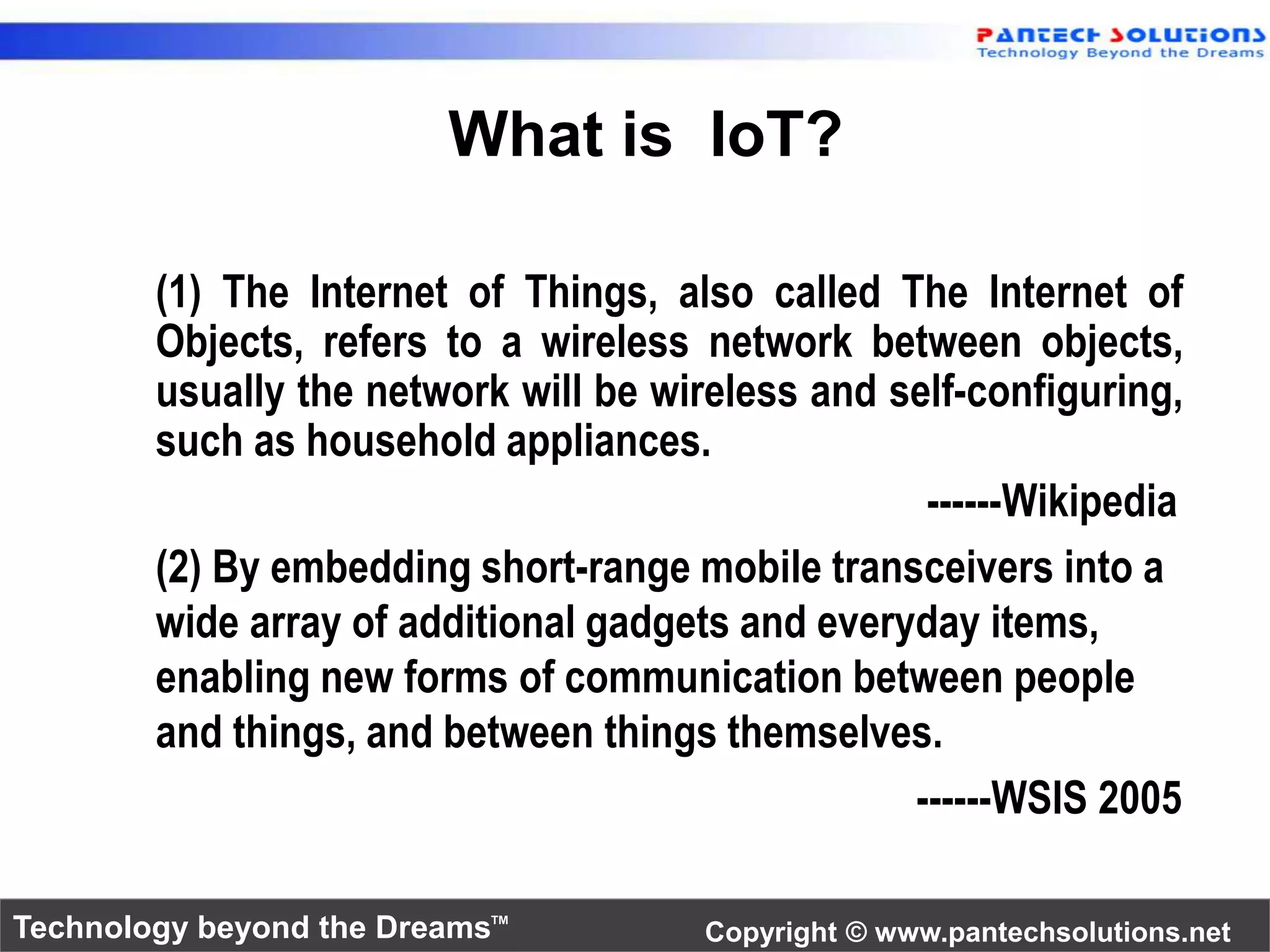 PANTECH SOLUTIONS
Technology Beyond the Dreams

What is IoT?

(1) The Internet of Things, also called The Internet of Objects, refers to a wireless network between objects, usually the network will be wireless and self-configuring, such as household appliances.

------Wikipedia

(2) By embedding short-range mobile transceivers into a wide array of additional gadgets and everyday items, enabling new forms of communication between people and things, and between things themselves.

------WSIS 2005

Technology beyond the Dreams™

Copyright © www.pantechsolutions.net